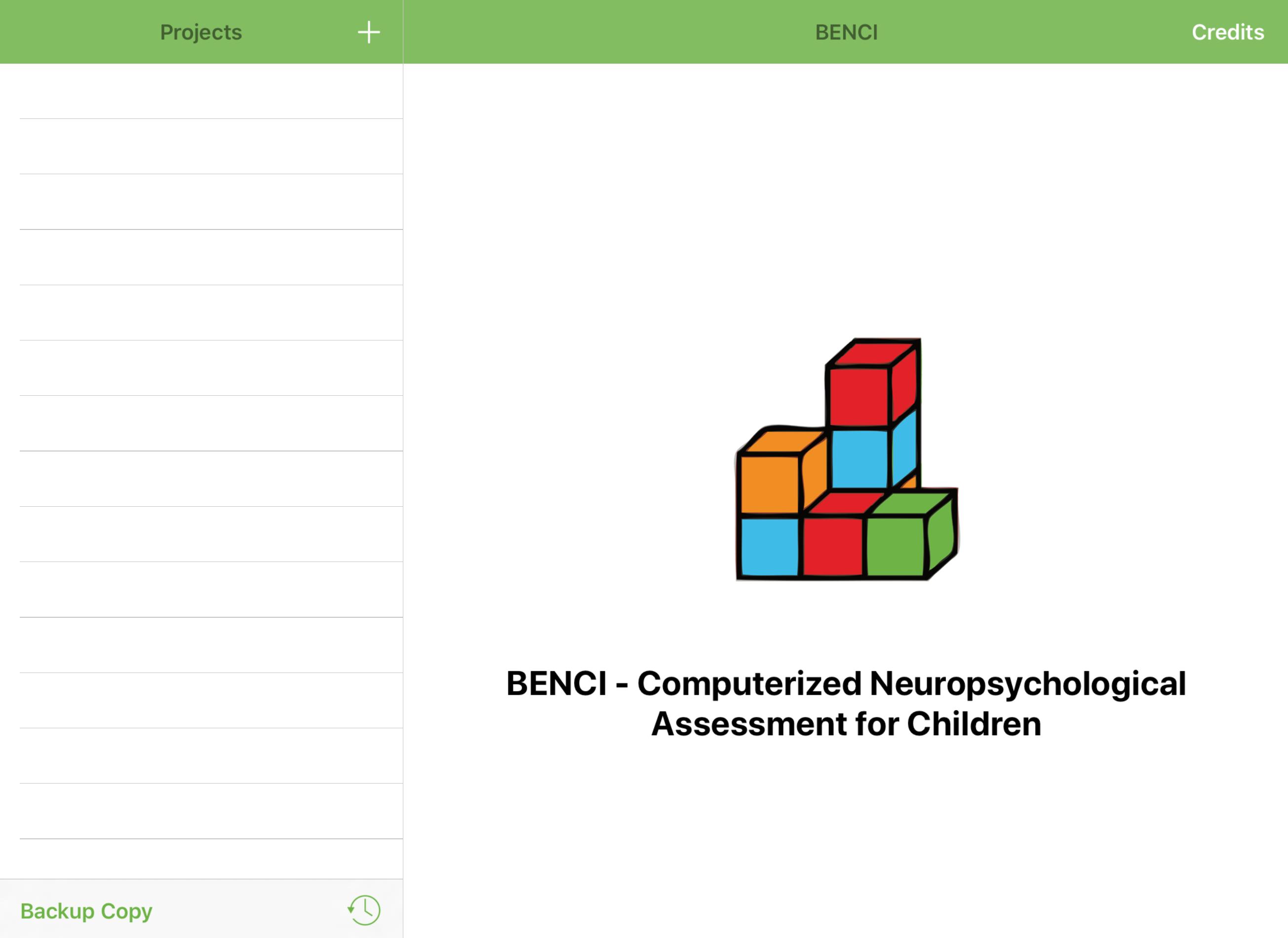 Projects +

BENCI

Credits

BENCI - Computerized Neuropsychological Assessment for Children

Backup Copy